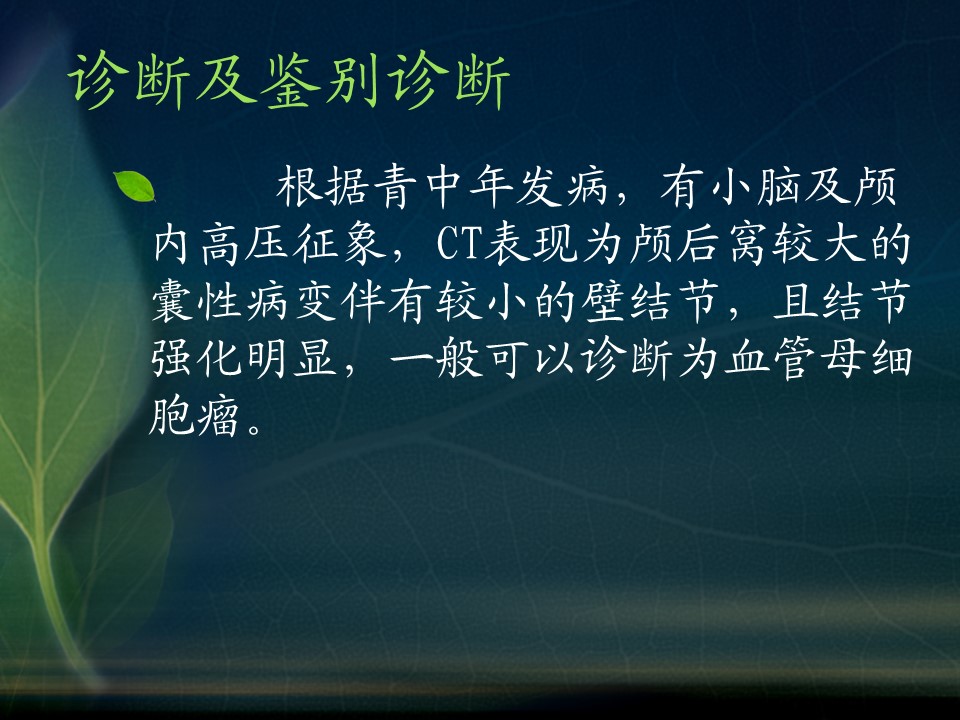 诊断及鉴别诊断

根据青中年发病，有小脑及颅内高压征象，CT表现为颅后窝较大的囊性病变伴有较小的壁结节，且结节强化明显，一般可以诊断为血管母细胞瘤。